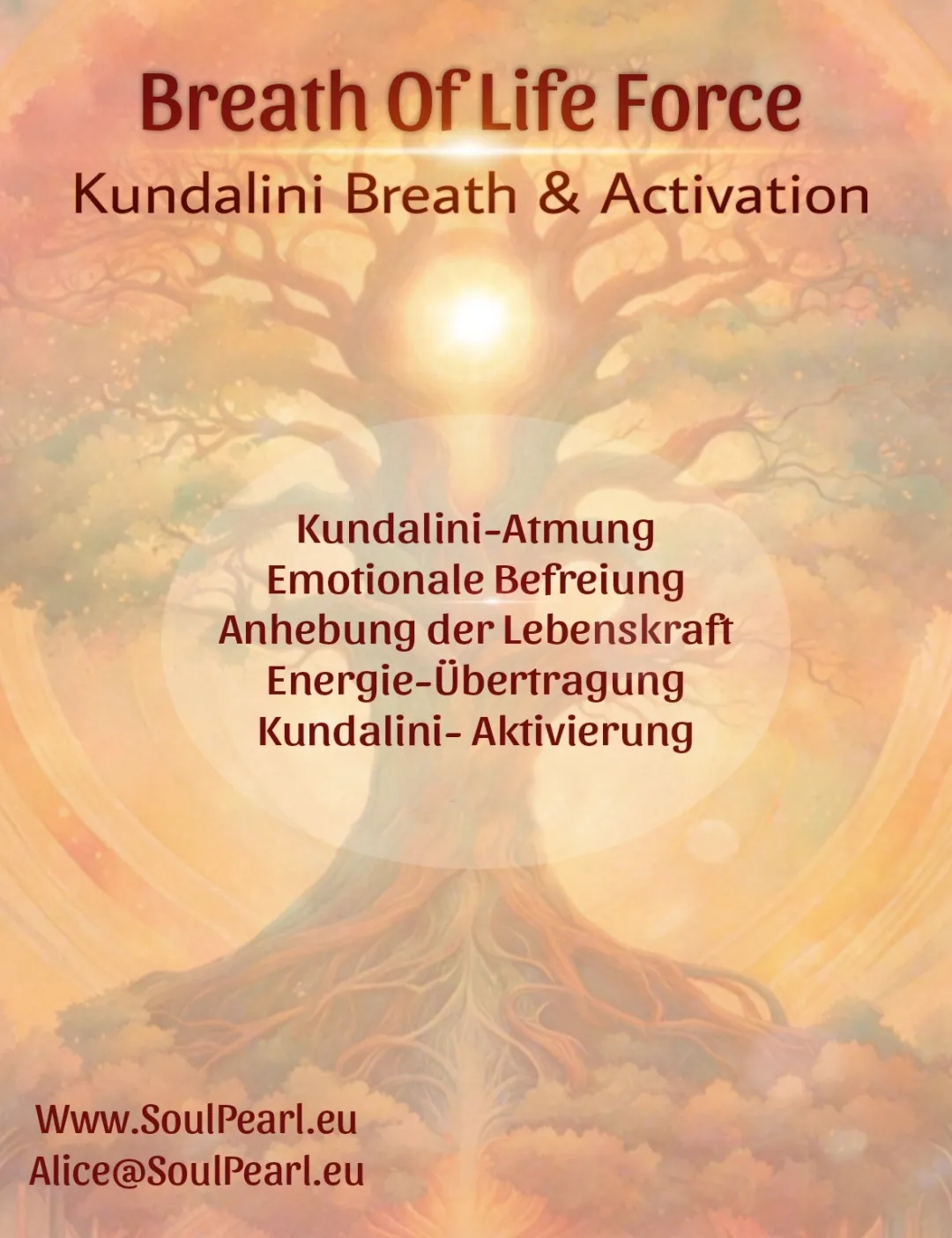 Breath Of Life Force
Kundalini Breath & Activation

Kundalini-Atmung
Emotionale Befreiung
Anhebung der Lebenskraft
Energie-Übertragung
Kundalini- Aktivierung

Www.SoulPearl.eu
Alice@SoulPearl.eu